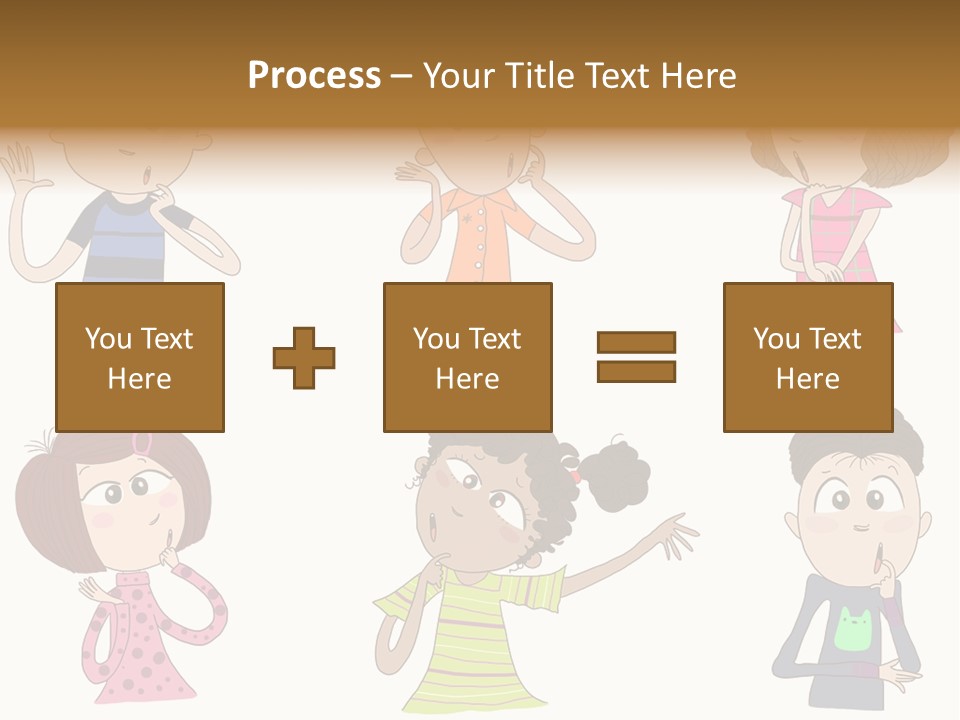 Process – Your Title Text Here

You Text Here

You Text Here

You Text Here